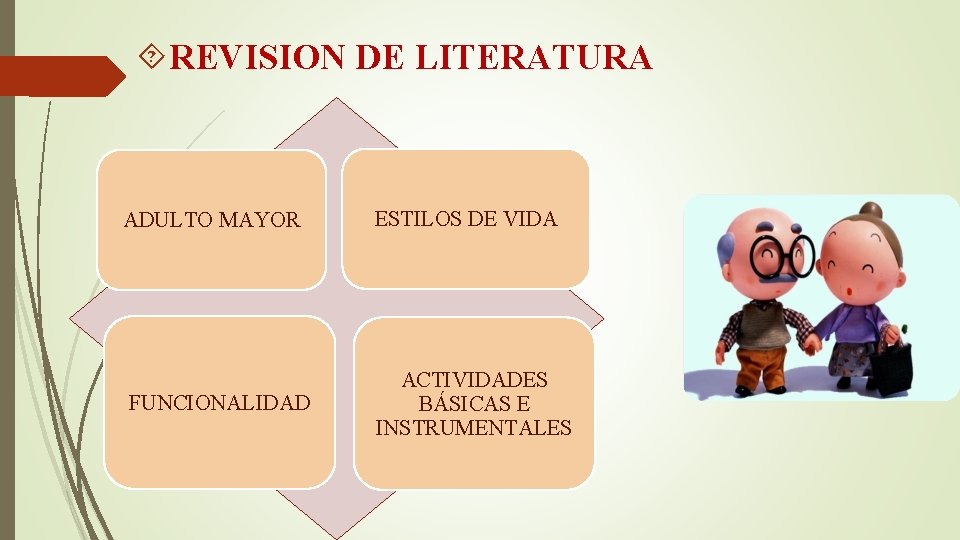 REVISION DE LITERATURA

ADULTO MAYOR

ESTILOS DE VIDA

FUNCIONALIDAD

ACTIVIDADES BÁSICAS E INSTRUMENTALES